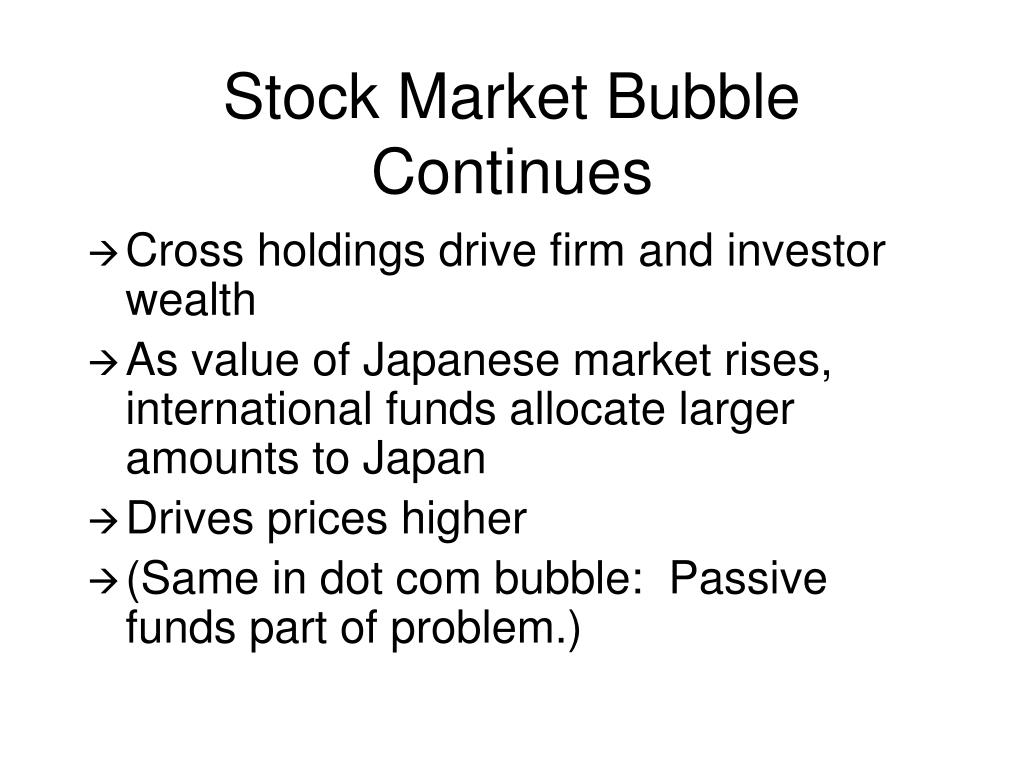 Stock Market Bubble Continues

→ Cross holdings drive firm and investor wealth

→ As value of Japanese market rises, international funds allocate larger amounts to Japan

→ Drives prices higher

→ (Same in dot com bubble:  Passive funds part of problem.)